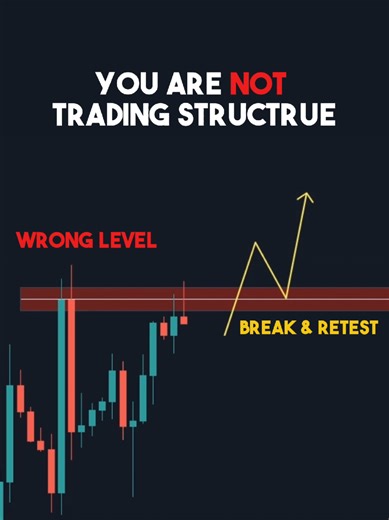 YOU ARE NOT TRADING STRUCTRUE

WRONG LEVEL

BREAK & RETEST